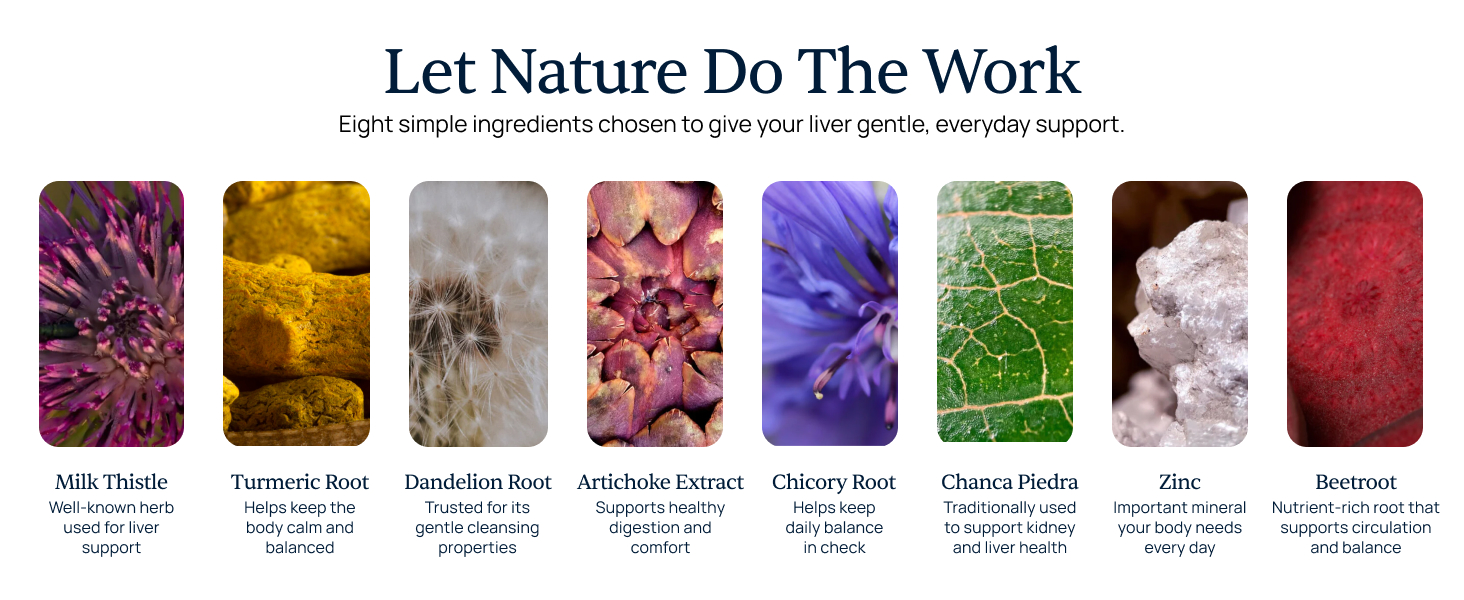 Let Nature Do The Work

Eight simple ingredients chosen to give your liver gentle, everyday support.

Milk Thistle
Well-known herb used for liver support

Turmeric Root
Helps keep the body calm and balanced

Dandelion Root
Trusted for its gentle cleansing properties

Artichoke Extract
Supports healthy digestion and comfort

Chicory Root
Helps keep daily balance in check

Chanca Piedra
Traditionally used to support kidney and liver health

Zinc
Important mineral your body needs every day

Beetroot
Nutrient-rich root that supports circulation and balance